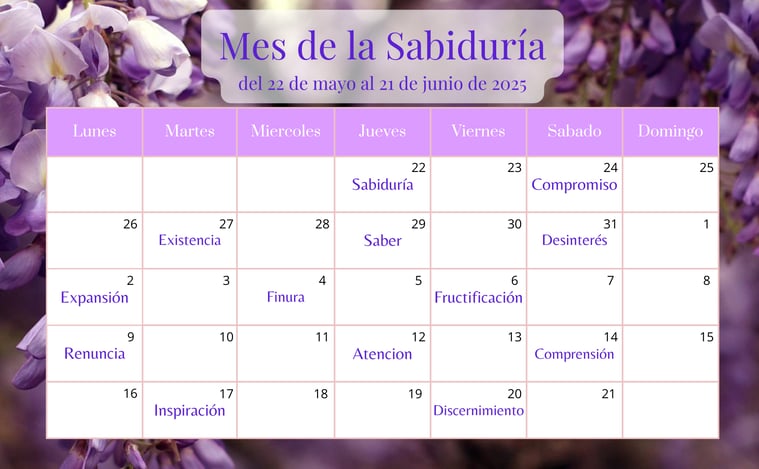 Mes de la Sabiduría
del 22 de mayo al 21 de junio de 2025

| Lunes | Martes | Miercoles | Jueves | Viernes | Sabado | Domingo |
|---|---|---|---|---|---|---|
| | | | 22 Sabiduría | 23 | 24 Compromiso | 25 |
| 26 | 27 Existencia | 28 | 29 Saber | 30 | 31 Desinterés | 1 |
| 2 Expansión | 3 | 4 Finura | 5 | 6 Fructificación | 7 | 8 |
| 9 Renuncia | 10 | 11 | 12 Atencion | 13 | 14 Comprensión | 15 |
| 16 | 17 Inspiración | 18 | 19 | 20 Discernimiento | 21 | |